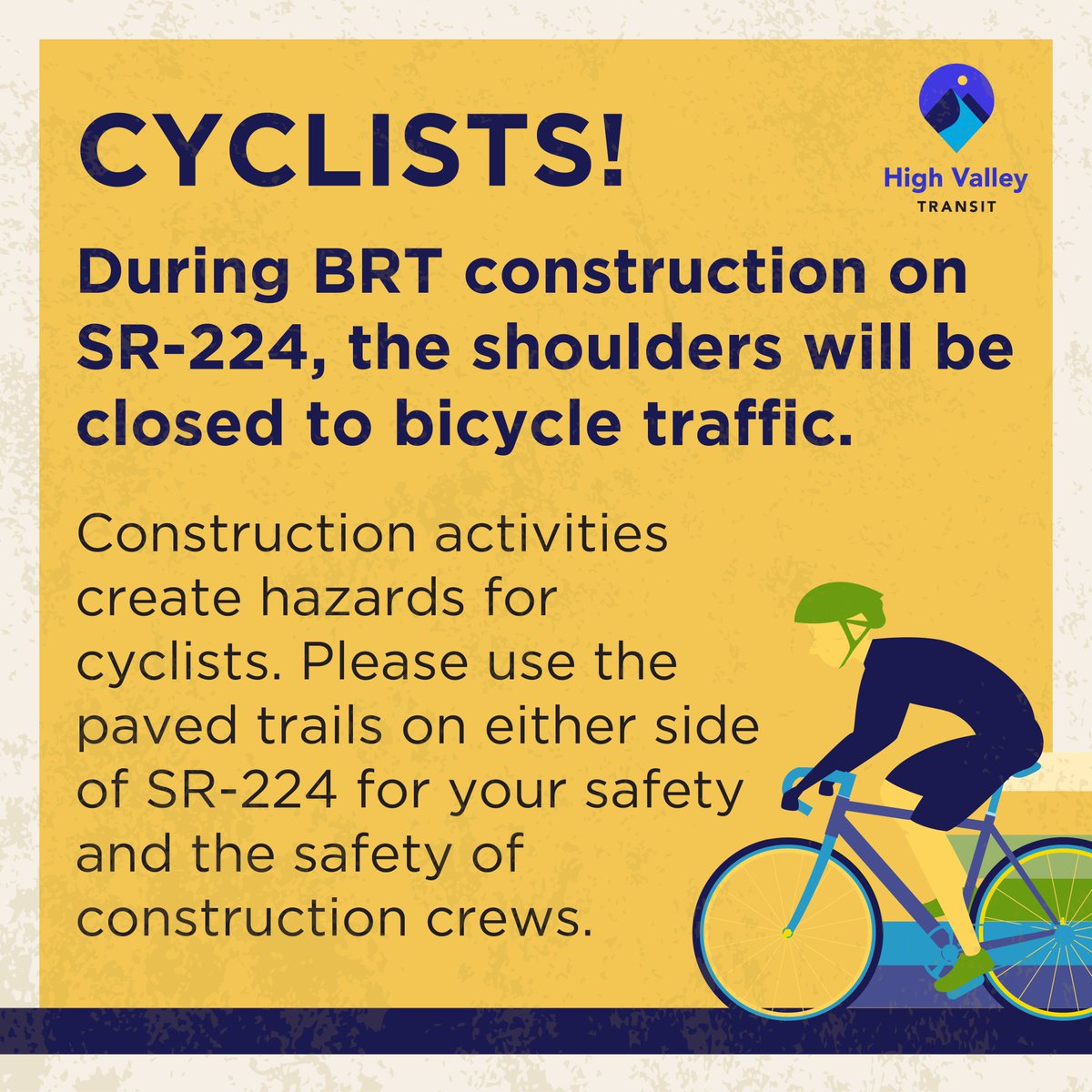 CYCLISTS!

High Valley TRANSIT

During BRT construction on SR-224, the shoulders will be closed to bicycle traffic.

Construction activities create hazards for cyclists. Please use the paved trails on either side of SR-224 for your safety and the safety of construction crews.